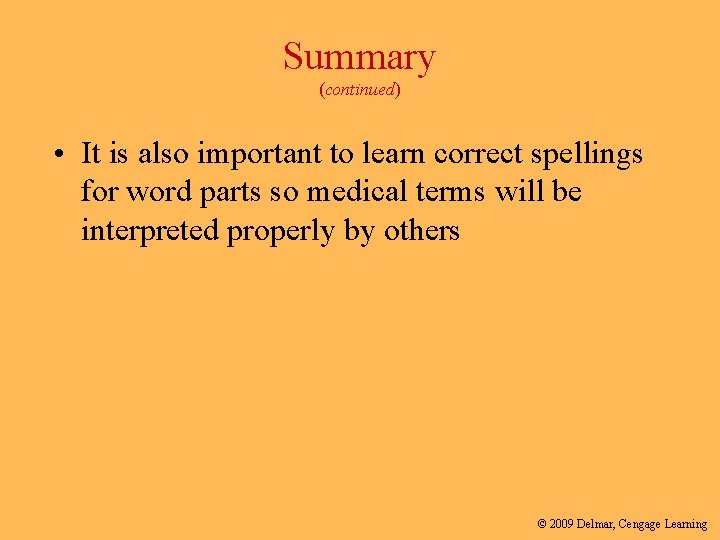 Summary
(continued)

• It is also important to learn correct spellings for word parts so medical terms will be interpreted properly by others

© 2009 Delmar, Cengage Learning